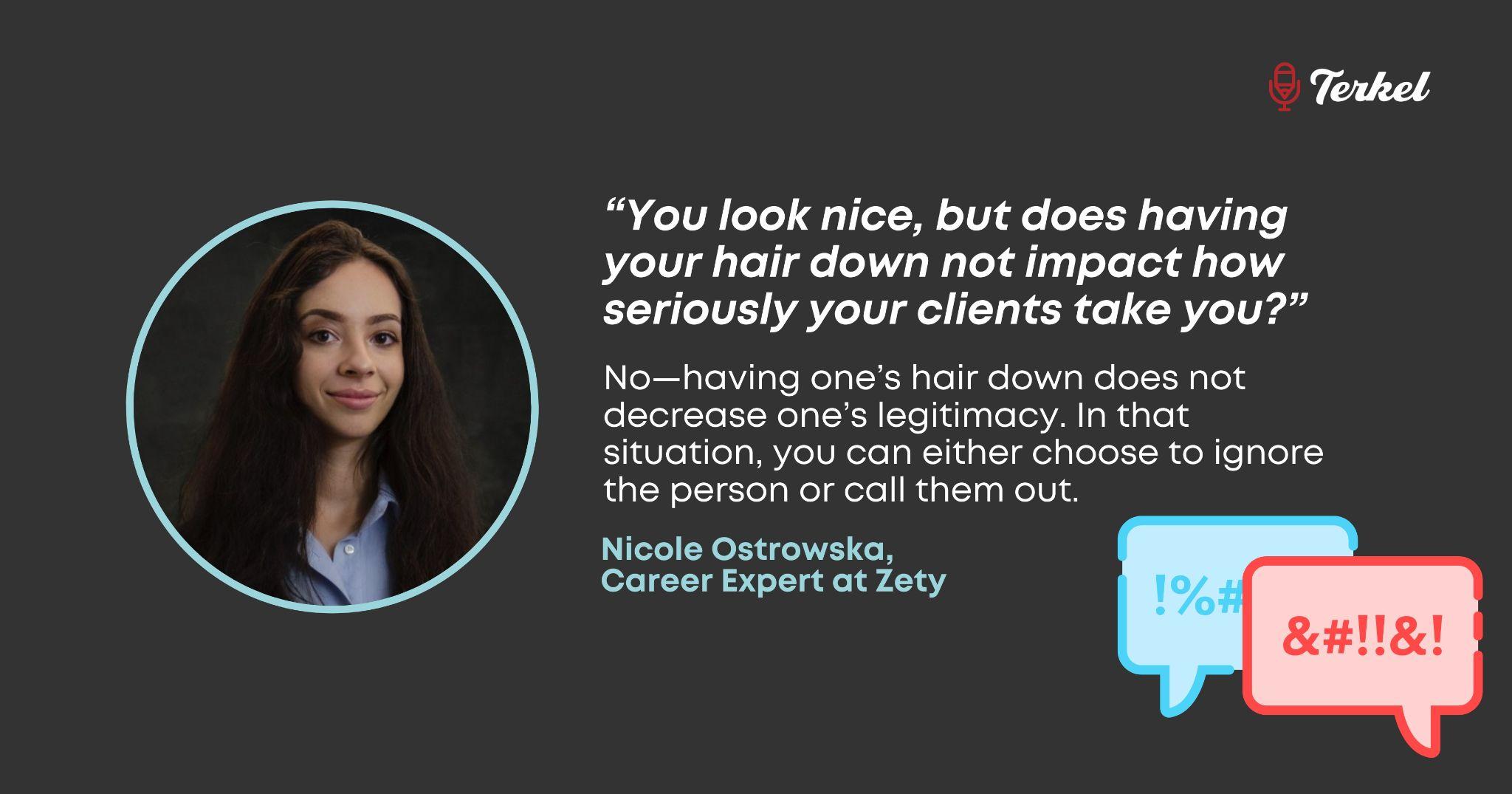 Terkel

“You look nice, but does having your hair down not impact how seriously your clients take you?”

No—having one’s hair down does not decrease one’s legitimacy. In that situation, you can either choose to ignore the person or call them out.

Nicole Ostrowska, Career Expert at Zety

!%#

&#!!&!